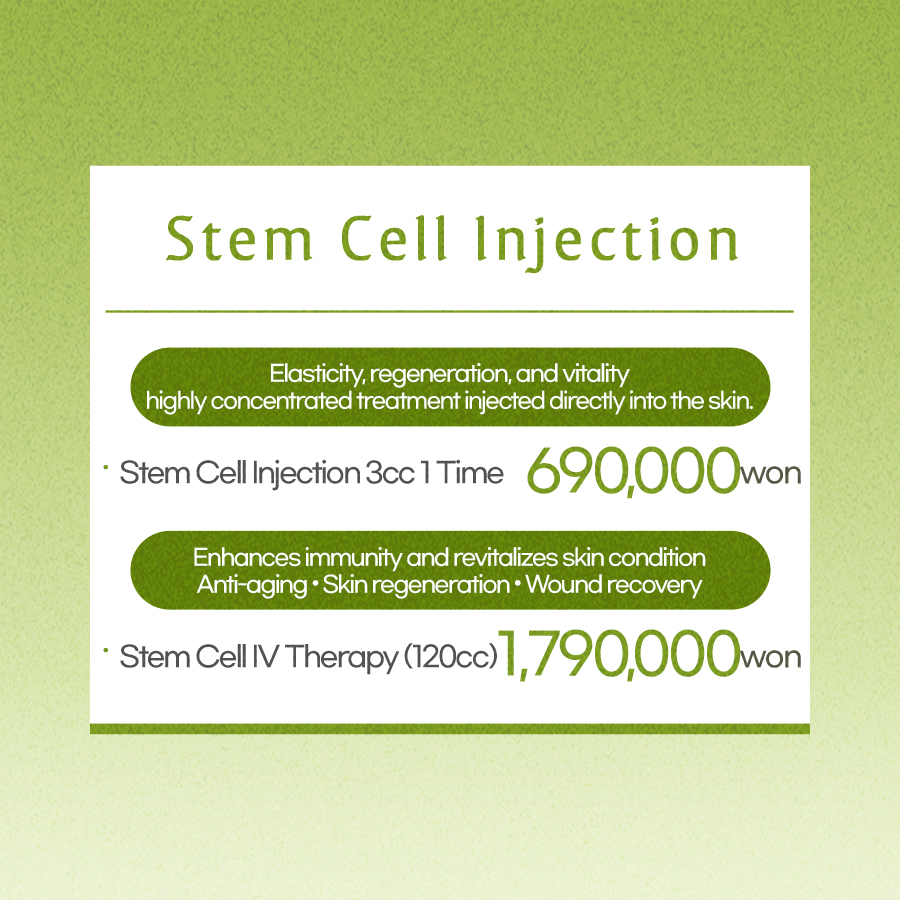 Stem Cell Injection

Elasticity, regeneration, and vitality
highly concentrated treatment injected directly into the skin.

· Stem Cell Injection 3cc 1 Time 690,000won

Enhances immunity and revitalizes skin condition
Anti-aging • Skin regeneration • Wound recovery

· Stem Cell IV Therapy (120cc) 1,790,000won